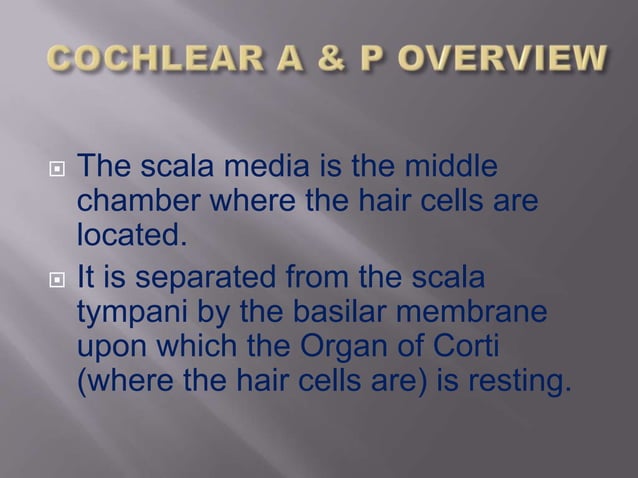 COCHLEAR A & P OVERVIEW

The scala media is the middle chamber where the hair cells are located.

It is separated from the scala tympani by the basilar membrane upon which the Organ of Corti (where the hair cells are) is resting.